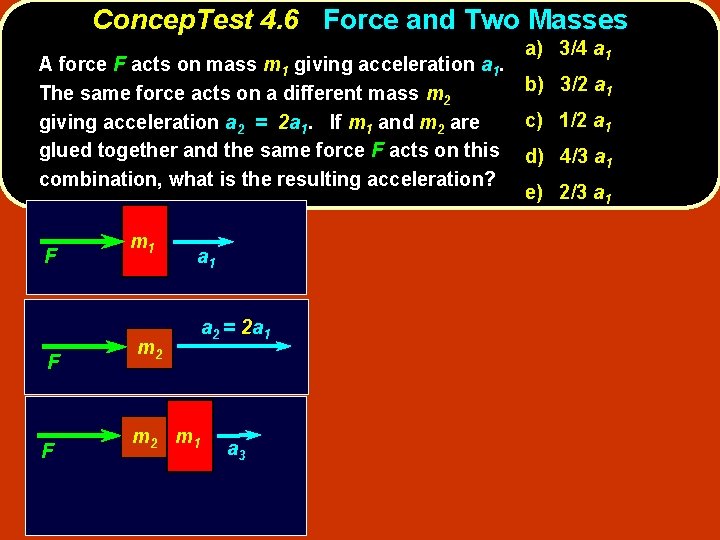 ConcepTest 4.6 Force and Two Masses

A force $F$ acts on mass $m_1$ giving acceleration $a_1$. The same force acts on a different mass $m_2$ giving acceleration $a_2 = 2a_1$. If $m_1$ and $m_2$ are glued together and the same force $F$ acts on this combination, what is the resulting acceleration?

a) 3/4 $a_1$
b) 3/2 $a_1$
c) 1/2 $a_1$
d) 4/3 $a_1$
e) 2/3 $a_1$

$F$ $m_1$ $a_1$

$F$ $m_2$ $a_2 = 2a_1$

$F$ $m_2$ $m_1$ $a_3$